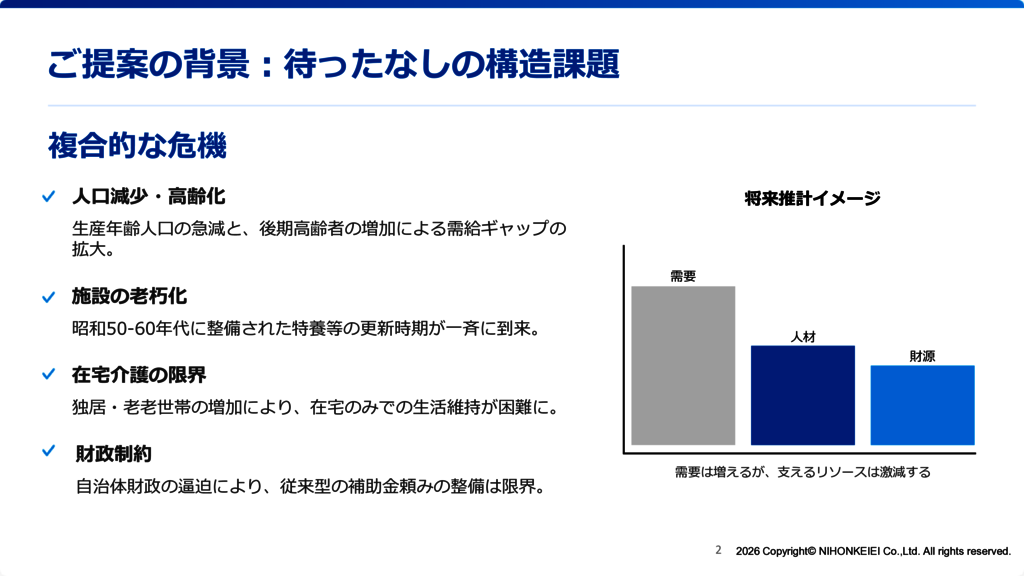 ご提案の背景：待ったなしの構造課題

複合的な危機

人口減少・高齢化

生産年齢人口の急減と、後期高齢者の増加による需給ギャップの拡大。

施設の老朽化

昭和50-60年代に整備された特養等の更新時期が一斉に到来。

在宅介護の限界

独居・老老世帯の増加により、在宅のみでの生活維持が困難に。

財政制約

自治体財政の逼迫により、従来型の補助金頼みの整備は限界。

将来推計イメージ

需要

人材

財源

需要は増えるが、支えるリソースは激減する

2

2026 Copyright© NIHONKEIEI Co.,Ltd. All rights reserved.